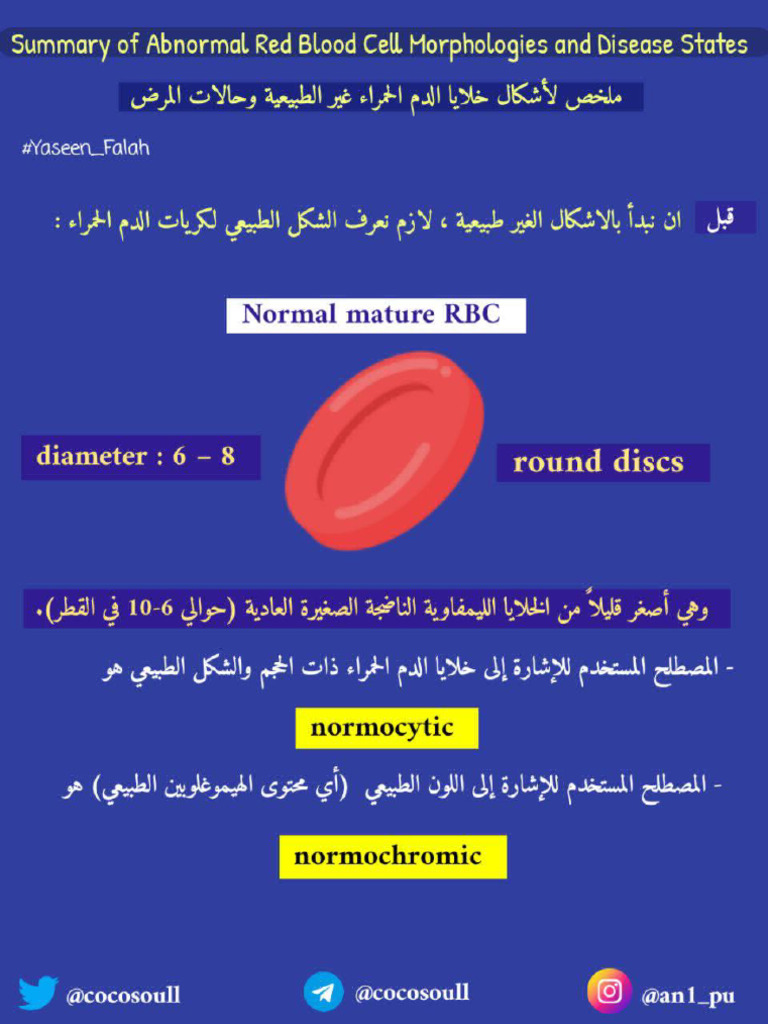 Summary of Abnormal Red Blood Cell Morphologies and Disease States

ملخص لأشكال خلايا الدم الحمراء غير الطبيعية وحالات المرض

#Yaseen_Falah

قبل ان نبدأ بالاشكال الغير طبيعية ، لازم نعرف الشكل الطبيعي لكريات الدم الحمراء :

Normal mature RBC

diameter : 6 – 8

round discs

وهي أصغر قليلاً من الخلايا الليمفاوية الناضجة الصغيرة العادية (حوالي 6-10 في القطر).

- المصطلح المستخدم للإشارة إلى خلايا الدم الحمراء ذات الحجم والشكل الطبيعي هو

normocytic

- المصطلح المستخدم للإشارة إلى اللون الطبيعي (أي محتوى الهيموغلوبين الطبيعي) هو

normochromic

@cocosoull

@cocosoull

@an1_pu